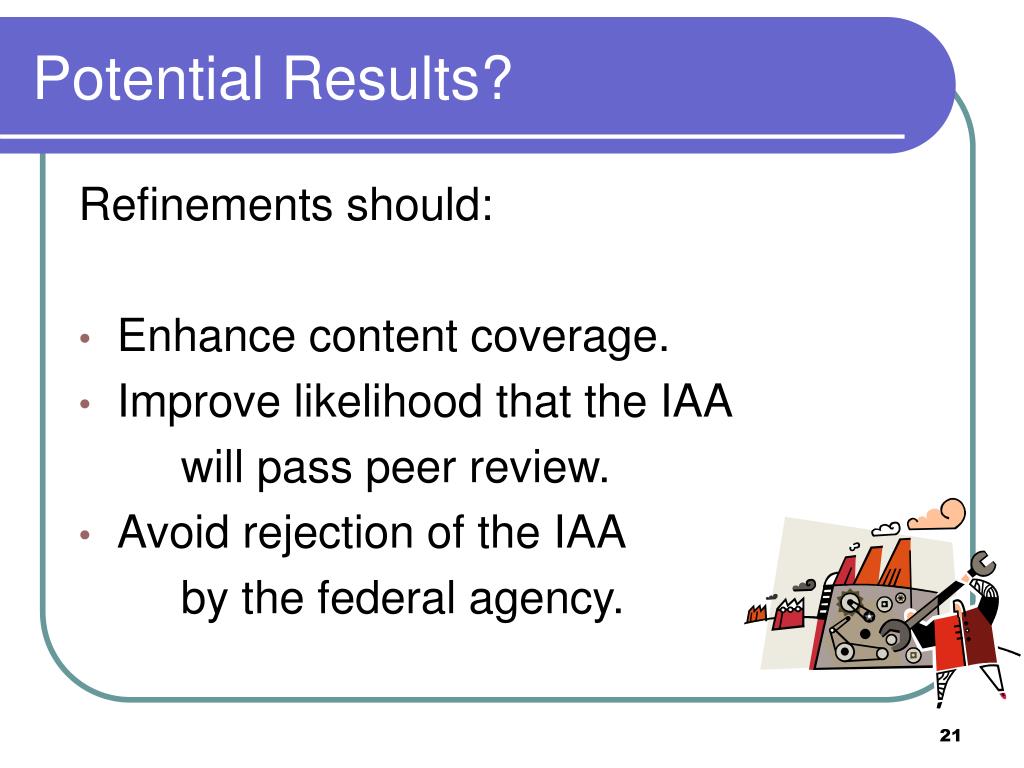 Potential Results?

Refinements should:

• Enhance content coverage.
• Improve likelihood that the IAA will pass peer review.
• Avoid rejection of the IAA by the federal agency.

21